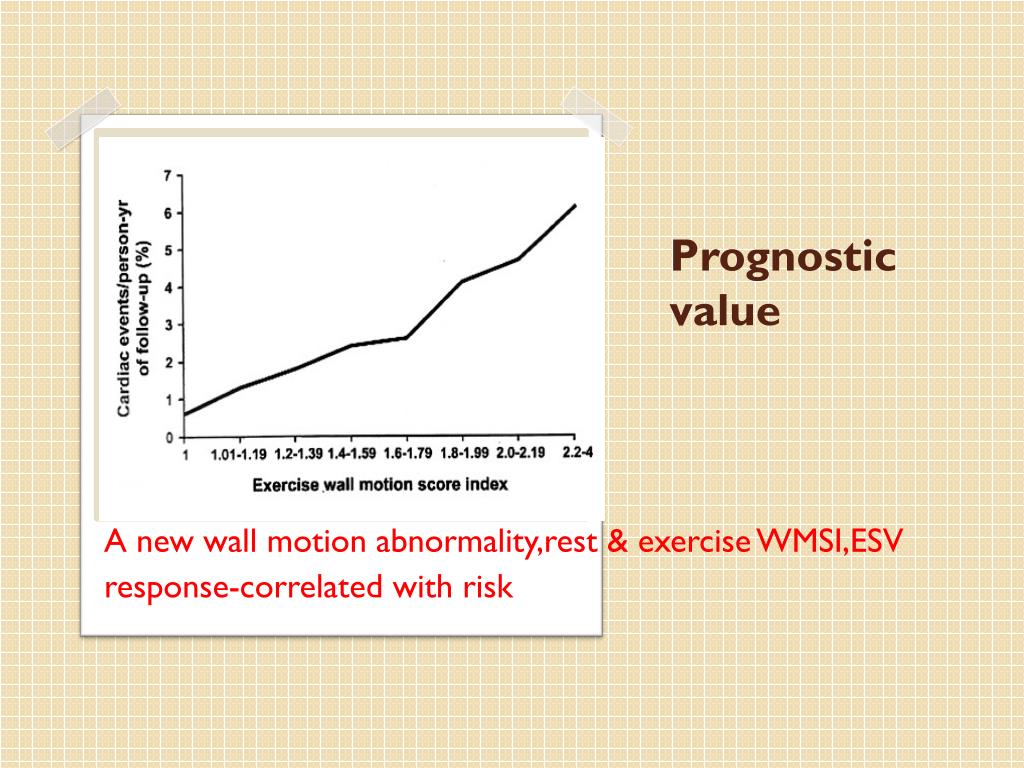 Cardiac events/person-yr of follow-up (%)

7
6
5
4
3
2
1
0

1 1.01-1.19 1.2-1.39 1.4-1.59 1.6-1.79 1.8-1.99 2.0-2.19 2.2-4

Exercise wall motion score index

Prognostic value

A new wall motion abnormality,rest & exercise WMSI,ESV response-correlated with risk